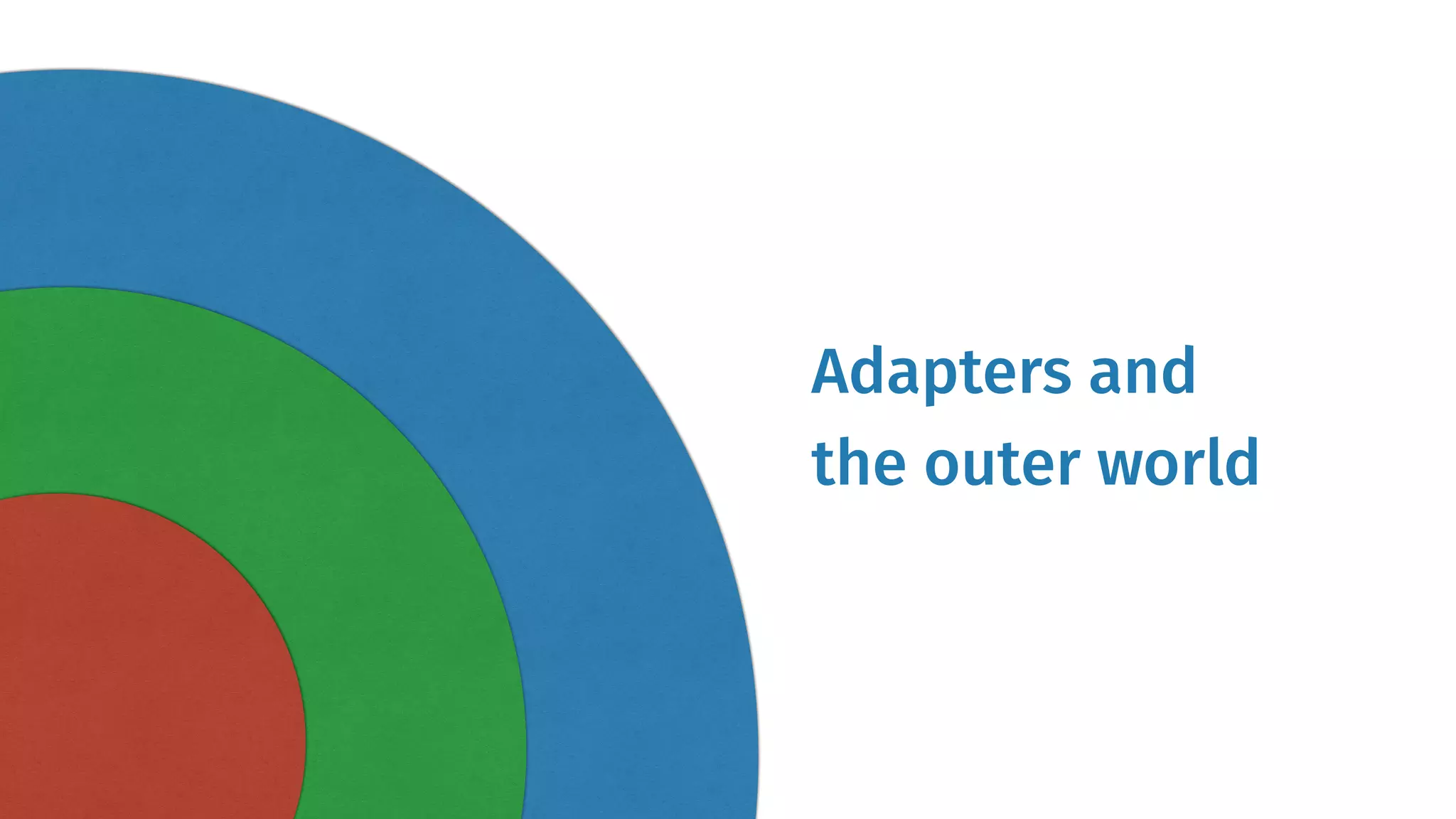 Adapters and the outer world